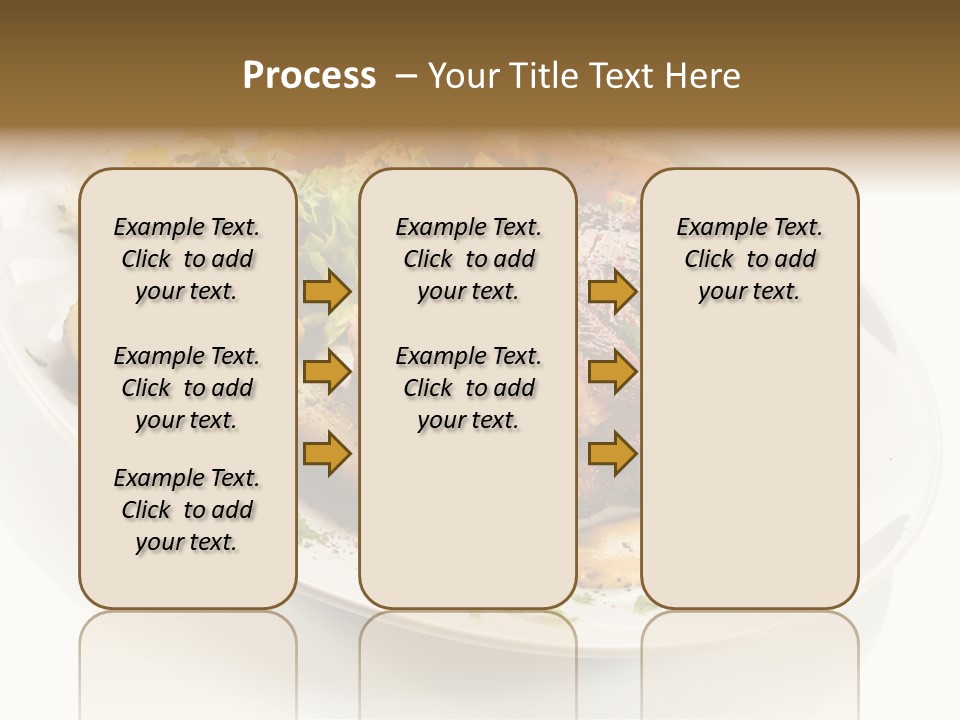 Process – Your Title Text Here

Example Text. Click to add your text.

Example Text. Click to add your text.

Example Text. Click to add your text.

Example Text. Click to add your text.

Example Text. Click to add your text.

Example Text. Click to add your text.